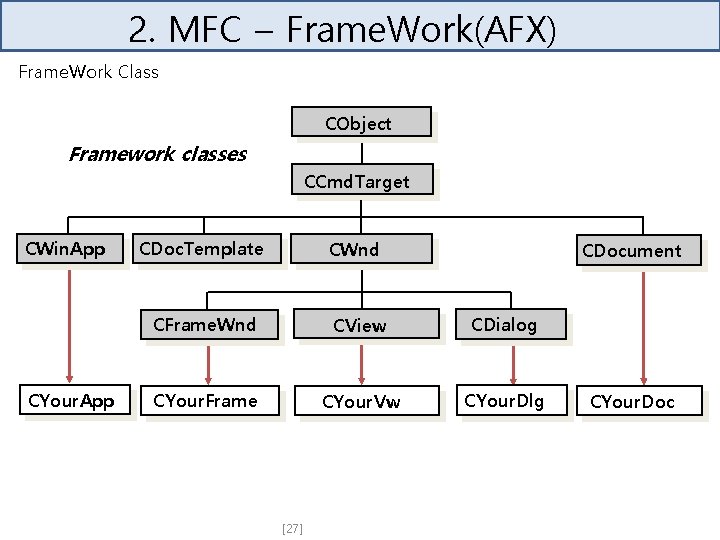 2. MFC – FrameWork(AFX)

FrameWork Class

Framework classes

CObject

CCmdTarget

CWinApp

CDocTemplate

CWnd

CDocument

CFrameWnd

CView

CDialog

CYourApp

CYourFrame

CYourVw

CYourDlg

CYourDoc

[27]